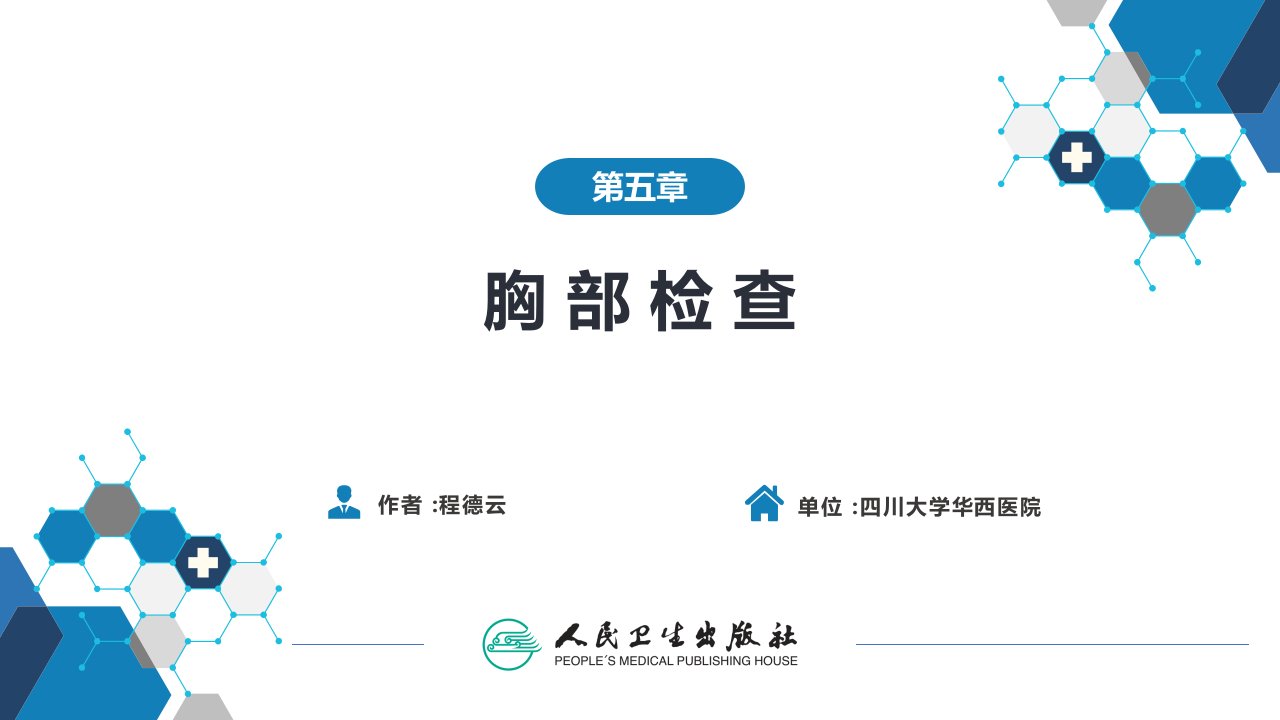 第五章

胸部检查

作者 :程德云

单位 :四川大学华西医院

人民卫生出版社
PEOPLE´S MEDICAL PUBLISHING HOUSE